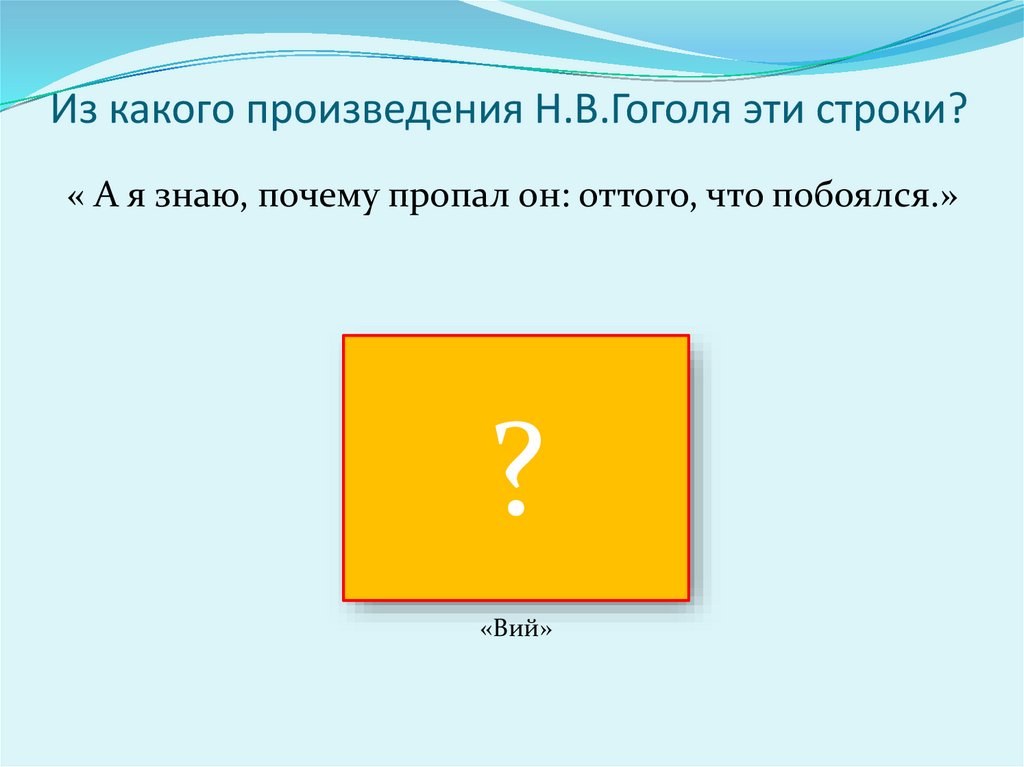 Из какого произведения Н.В.Гоголя эти строки?

« А я знаю, почему пропал он: оттого, что побоялся.»

?

«Вий»